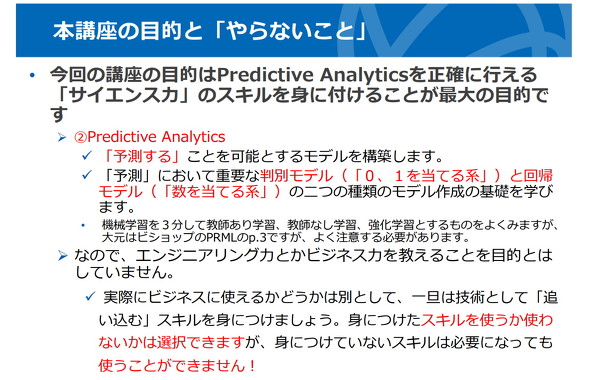 本講座の目的と「やらないこと」

• 今回の講座の目的はPredictive Analyticsを正確に行える「サイエンス力」のスキルを身に付けることが最大の目的です

➢ ②Predictive Analytics

✓ 「予測する」ことを可能とするモデルを構築します。

✓ 「予測」において重要な判別モデル（「０、１を当てる系」）と回帰モデル（「数を当てる系」）の二つの種類のモデル作成の基礎を学びます。

• 機械学習を３分して教師あり学習、教師なし学習、強化学習とするものをよくみますが、大元はビショップのPRMLのp.3ですが、よく注意する必要があります。

➢ なので、エンジニアリング力とかビジネス力を教えることを目的とはしていません。

✓ 実際にビジネスに使えるかどうかは別として、一旦は技術として「追い込む」スキルを身につけましょう。身につけたスキルを使うか使わないかは選択できますが、身につけていないスキルは必要になっても使うことができません！